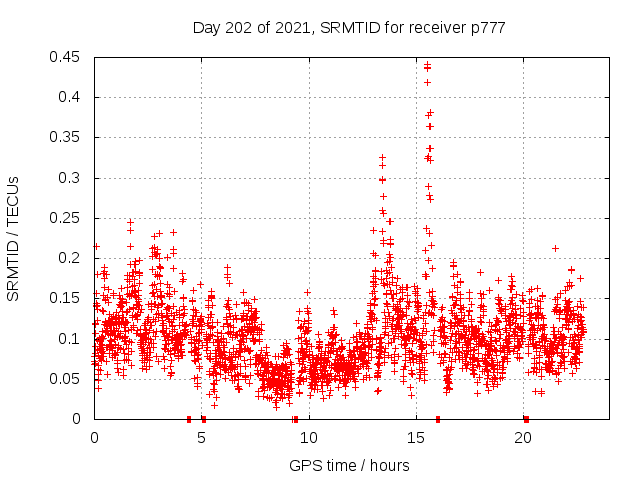 Day 202 of 2021, SRMTID for receiver p777

SRMTID / TECUs

0.45
0.4
0.35
0.3
0.25
0.2
0.15
0.1
0.05
0

0
5
10
15
20

GPS time / hours